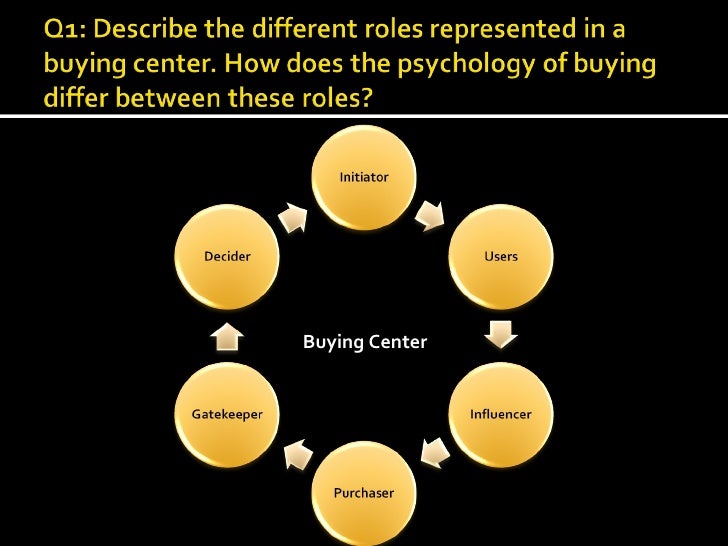 Q1: Describe the different roles represented in a buying center. How does the psychology of buying differ between these roles?

Initiator

Users

Influencer

Purchaser

Gatekeeper

Decider

Buying Center